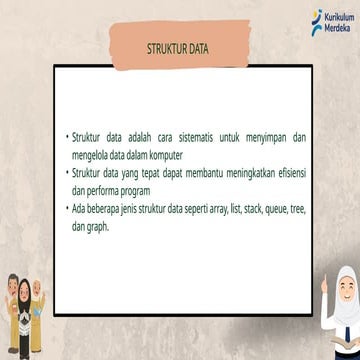 Kurikulum Merdeka

STRUKTUR DATA

• Struktur data adalah cara sistematis untuk menyimpan dan mengelola data dalam komputer
• Struktur data yang tepat dapat membantu meningkatkan efisiensi dan performa program
• Ada beberapa jenis struktur data seperti array, list, stack, queue, tree, dan graph.